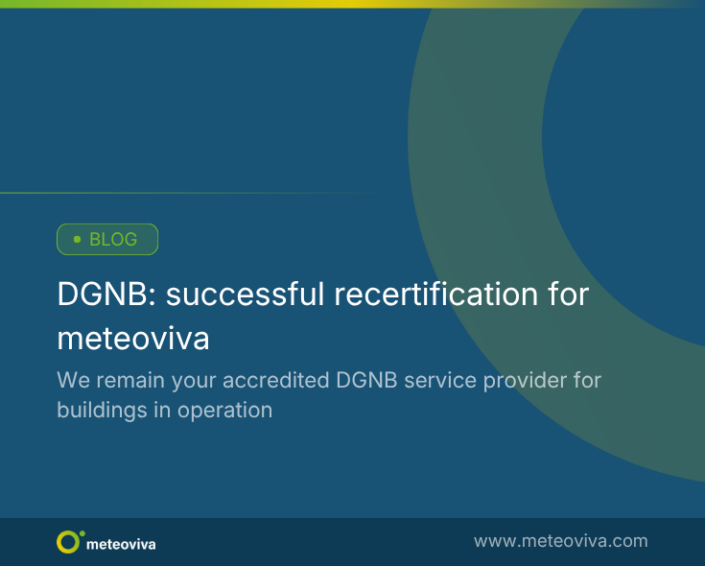 BLOG

DGNB: successful recertification for meteoviva

We remain your accredited DGNB service provider for buildings in operation

meteoviva

www.meteoviva.com